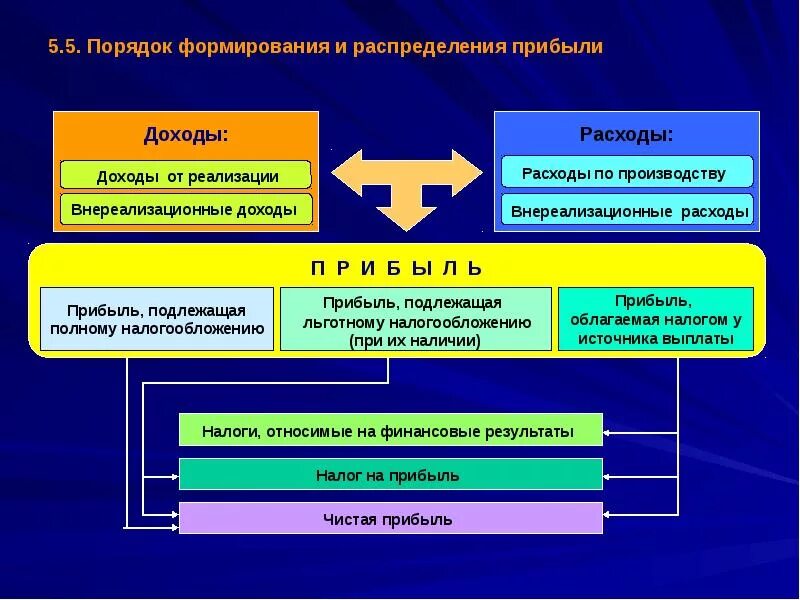 5.5. Порядок формирования и распределения прибыли

Доходы:

Доходы от реализации

Внереализационные доходы

Расходы:

Расходы по производству

Внереализационные расходы

П Р И Б Ы Л Ь

Прибыль, подлежащая полному налогообложению

Прибыль, подлежащая льготному налогообложению (при их наличии)

Прибыль, облагаемая налогом у источника выплаты

Налоги, относимые на финансовые результаты

Налог на прибыль

Чистая прибыль